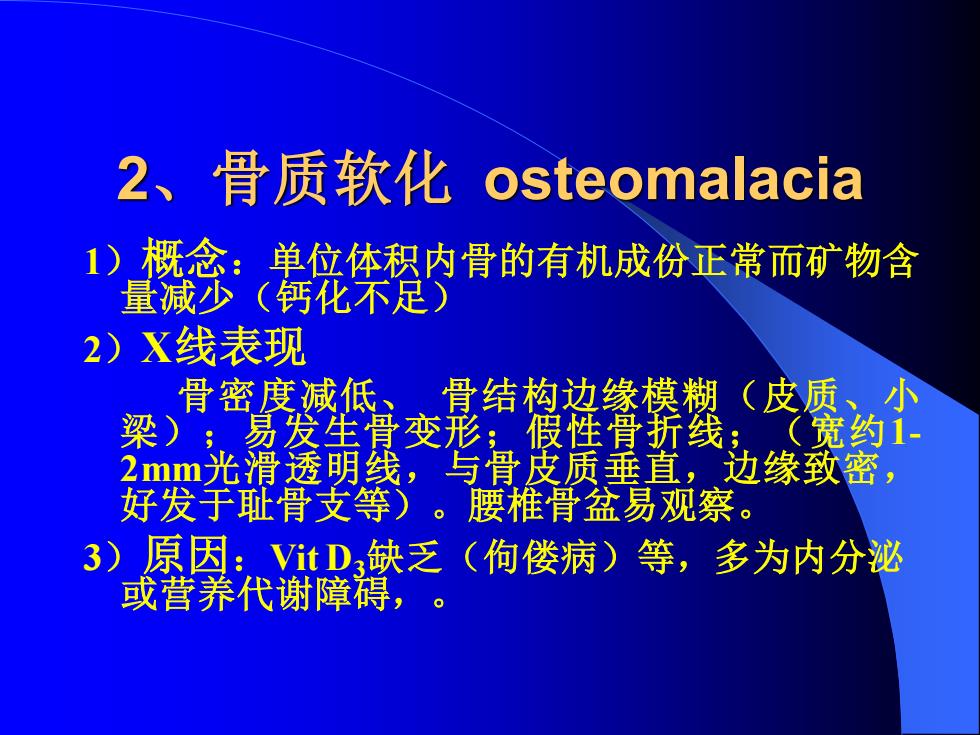 2、骨质软化 osteomalacia

1）概念：单位体积内骨的有机成份正常而矿物含量减少（钙化不足）

2）X线表现

骨密度减低、 骨结构边缘模糊（皮质、小梁）；易发生骨变形；假性骨折线；（宽约1-2mm光滑透明线，与骨皮质垂直，边缘致密，好发于耻骨支等）。腰椎骨盆易观察。

3）原因：Vit $D_3$缺乏（佝偻病）等，多为内分泌或营养代谢障碍，。